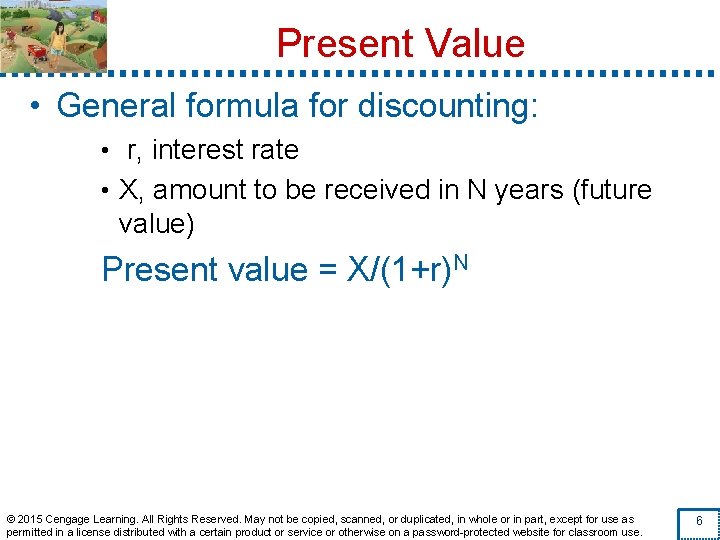 Present Value

• General formula for discounting:

• r, interest rate

• X, amount to be received in N years (future value)

Present value = $X/(1+r)^N$

© 2015 Cengage Learning. All Rights Reserved. May not be copied, scanned, or duplicated, in whole or in part, except for use as permitted in a license distributed with a certain product or service or otherwise on a password-protected website for classroom use.

6